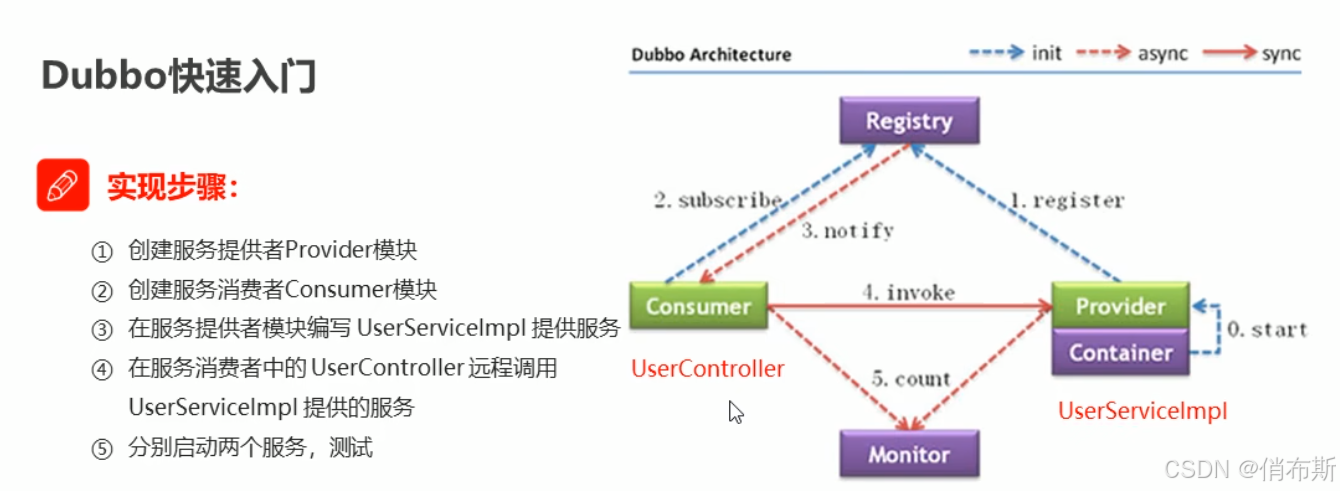 Dubbo快速入门

实现步骤:

① 创建服务提供者Provider模块
② 创建服务消费者Consumer模块
③ 在服务提供者模块编写 UserServiceImpl 提供服务
④ 在服务消费者中的 UserController 远程调用 UserServiceImpl 提供的服务
⑤ 分别启动两个服务，测试

Dubbo Architecture
init
async
sync

Registry
2. subscribe
3. notify
1. register
Consumer
4. invoke
Provider
Container
0. start
UserController
5. count
UserServiceImpl
Monitor

CSDN @俏布斯